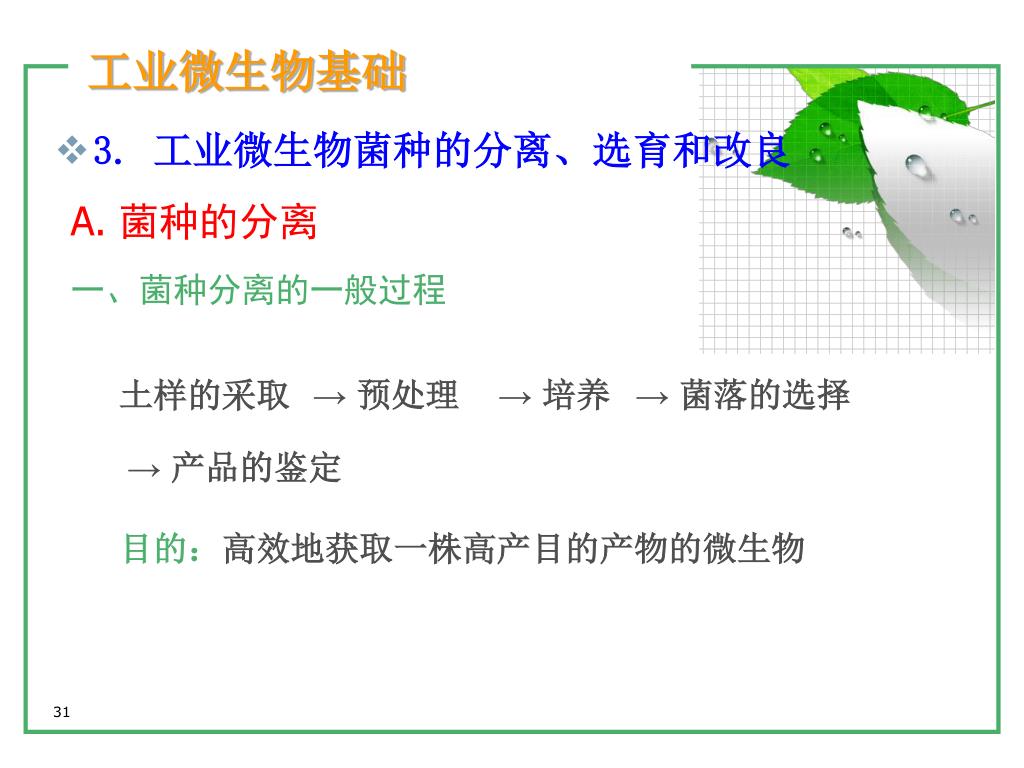 工业微生物基础

❖3. 工业微生物菌种的分离、选育和改良

A. 菌种的分离

一、菌种分离的一般过程

土样的采取 → 预处理 → 培养 → 菌落的选择

→ 产品的鉴定

目的：高效地获取一株高产目的产物的微生物

31